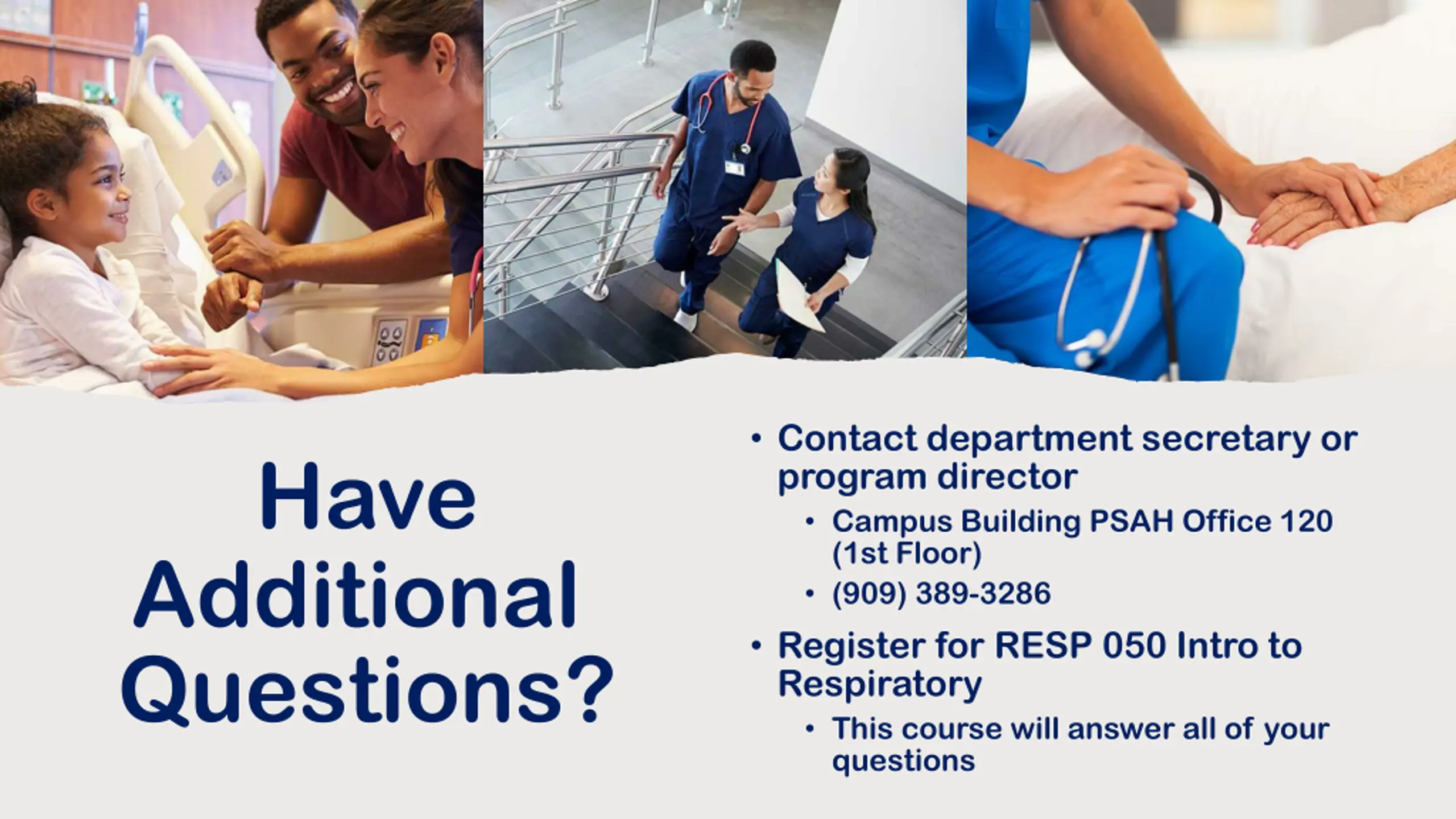 Have Additional Questions?

• Contact department secretary or program director
  • Campus Building PSAH Office 120 (1st Floor)
  • (909) 389-3286
• Register for RESP 050 Intro to Respiratory
  • This course will answer all of your questions